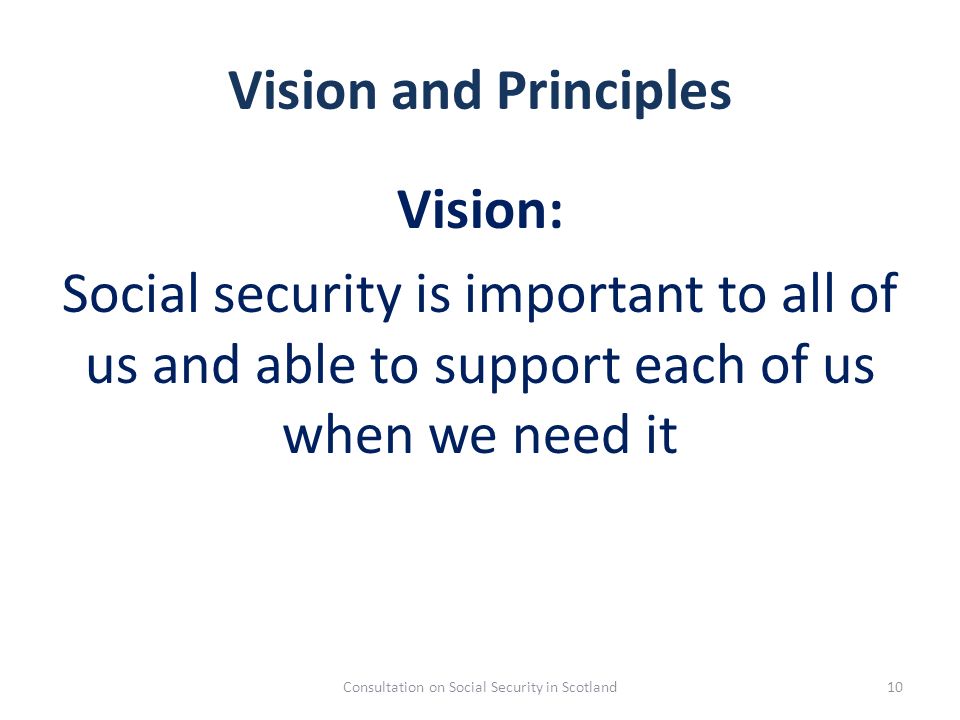 Vision and Principles

Vision:

Social security is important to all of us and able to support each of us when we need it

Consultation on Social Security in Scotland

10